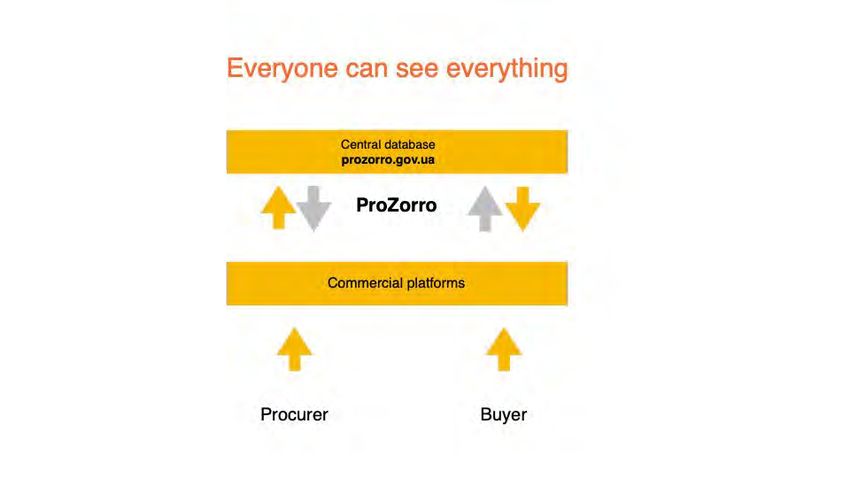 Everyone can see everything

Central database
prozorro.gov.ua

ProZorro

Commercial platforms

Procurer

Buyer